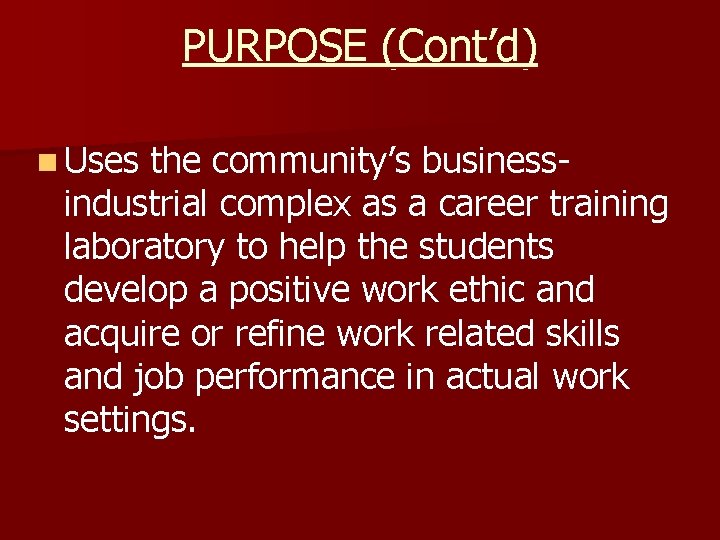 PURPOSE (Cont’d)

Uses the community’s business-industrial complex as a career training laboratory to help the students develop a positive work ethic and acquire or refine work related skills and job performance in actual work settings.